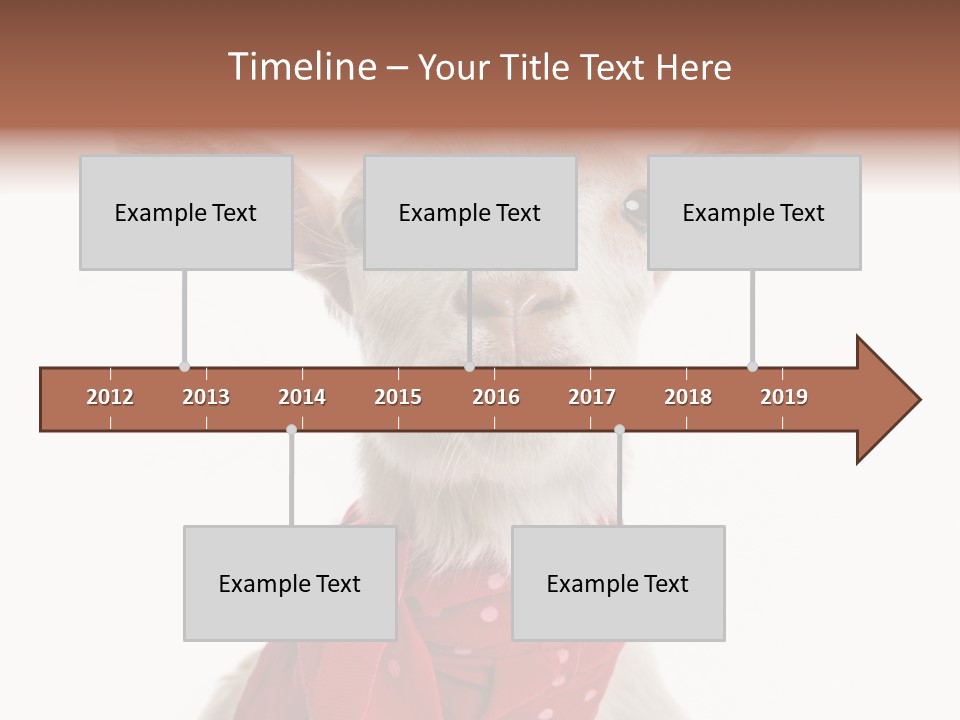 Timeline – Your Title Text Here

Example Text

Example Text

Example Text

2012 2013 2014 2015 2016 2017 2018 2019

Example Text

Example Text